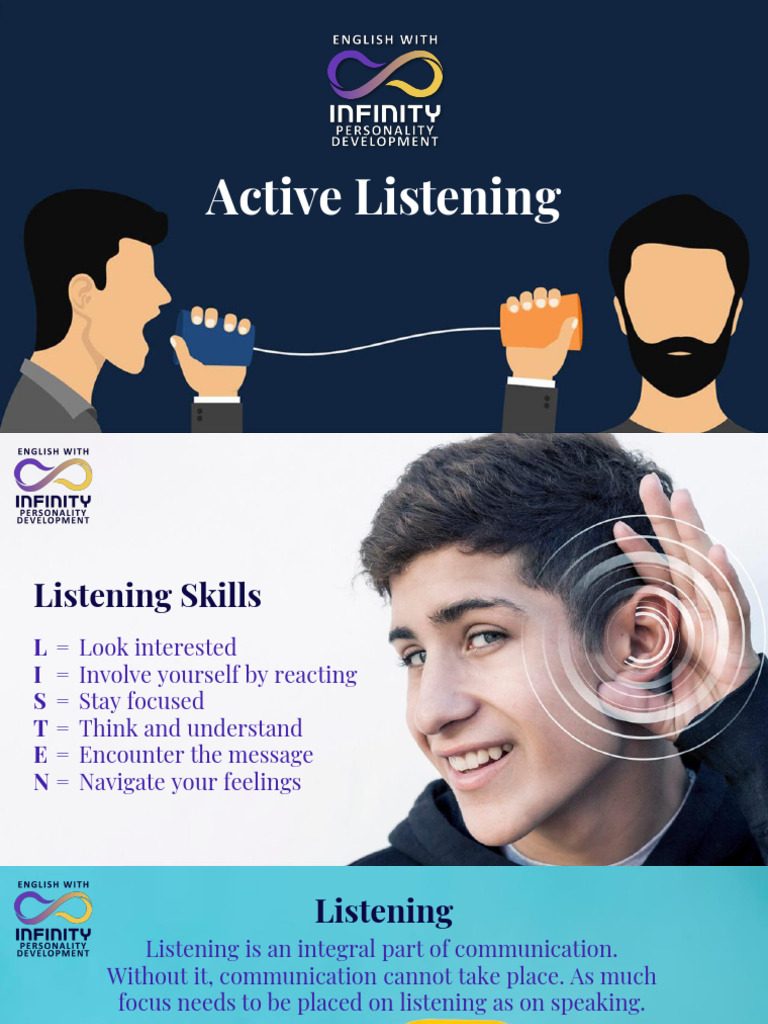 ENGLISH WITH
INFINITY
PERSONALITY DEVELOPMENT

Active Listening

ENGLISH WITH
INFINITY
PERSONALITY DEVELOPMENT

Listening Skills

L = Look interested
I = Involve yourself by reacting
S = Stay focused
T = Think and understand
E = Encounter the message
N = Navigate your feelings

ENGLISH WITH
INFINITY
PERSONALITY DEVELOPMENT

Listening

Listening is an integral part of communication. Without it, communication cannot take place. As much focus needs to be placed on listening as on speaking.